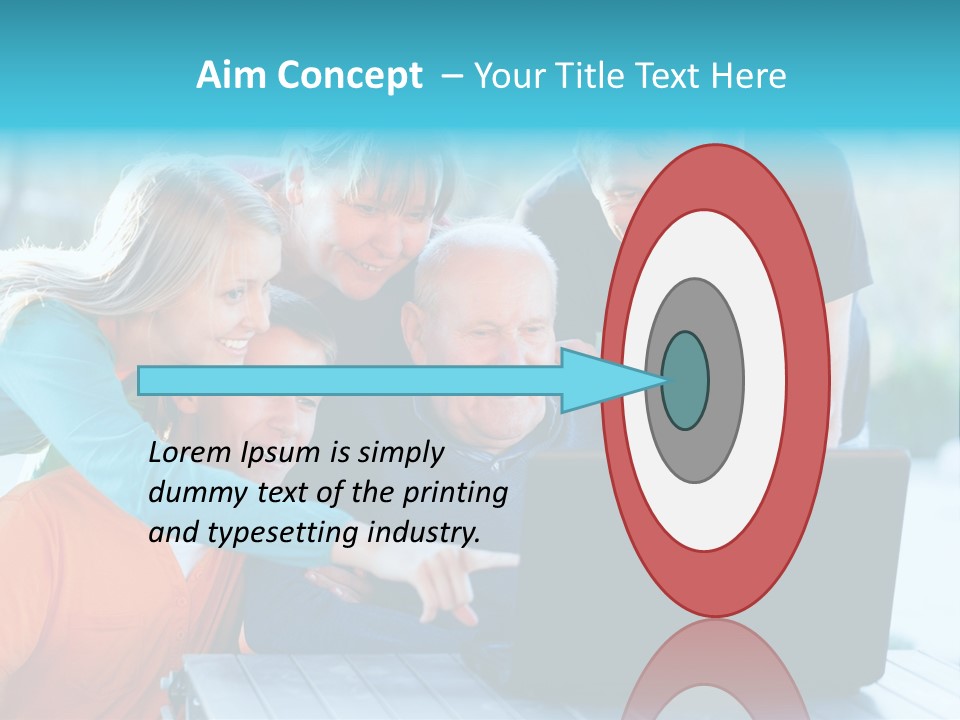 Aim Concept – Your Title Text Here

Lorem Ipsum is simply dummy text of the printing and typesetting industry.